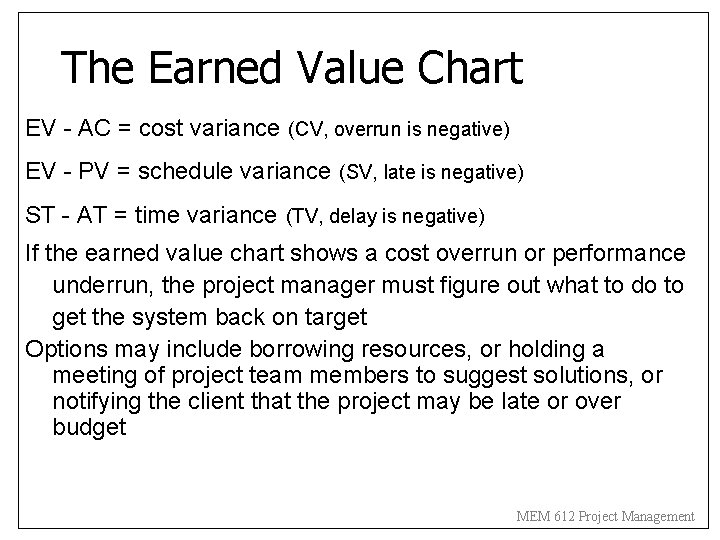 The Earned Value Chart

EV - AC = cost variance (CV, overrun is negative)

EV - PV = schedule variance (SV, late is negative)

ST - AT = time variance (TV, delay is negative)

If the earned value chart shows a cost overrun or performance underrun, the project manager must figure out what to do to get the system back on target

Options may include borrowing resources, or holding a meeting of project team members to suggest solutions, or notifying the client that the project may be late or over budget

MEM 612 Project Management